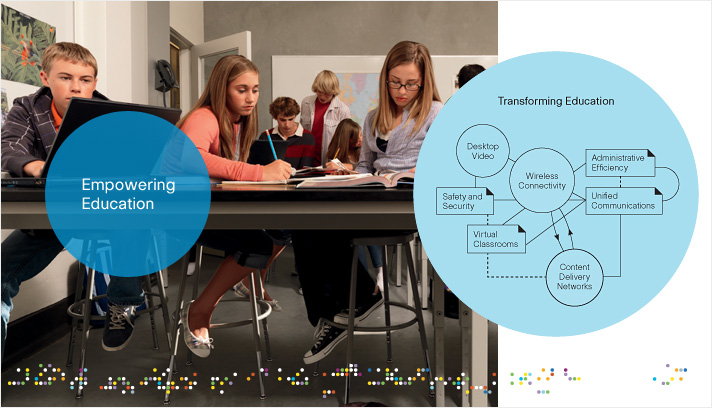 Empowering Education

Transforming Education

Desktop Video

Wireless Connectivity

Administrative Efficiency

Safety and Security

Unified Communications

Virtual Classrooms

Content Delivery Networks